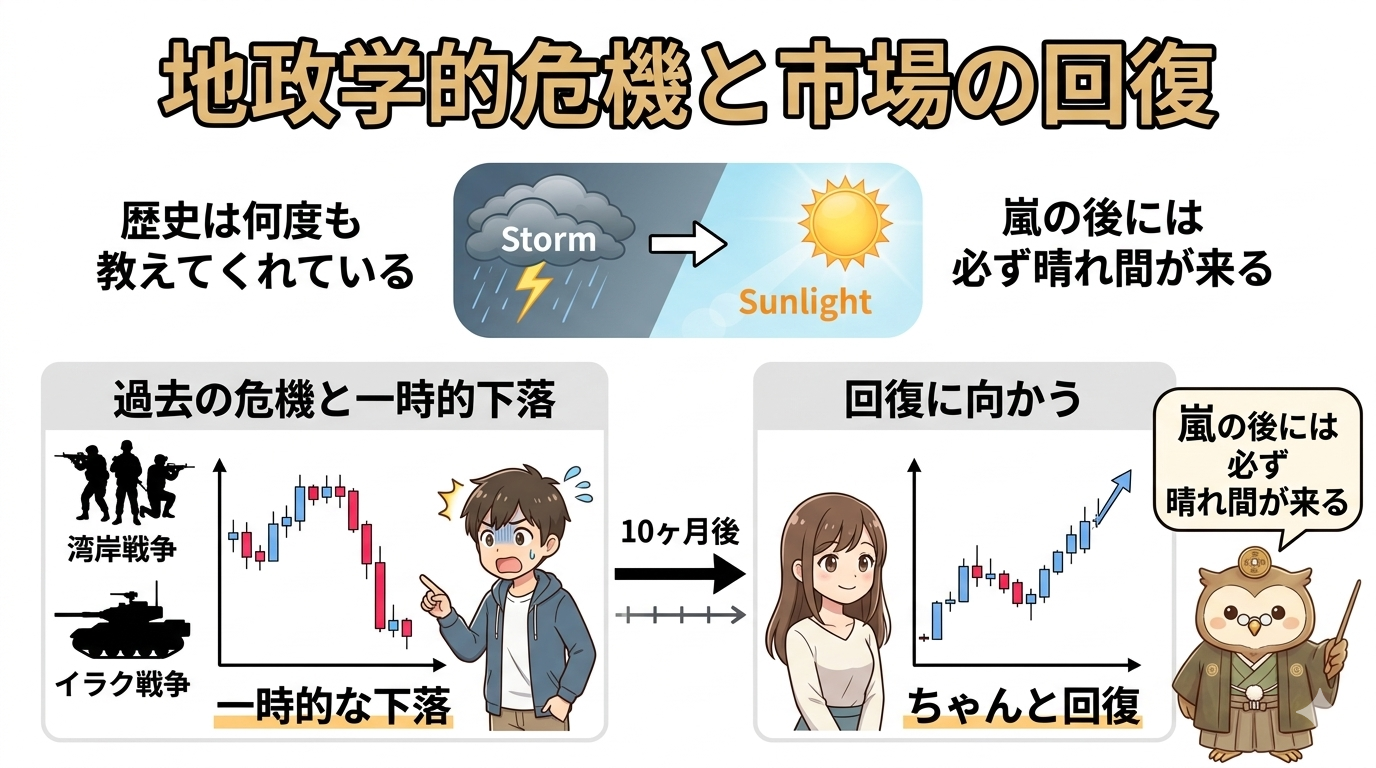 地政学的危機と市場の回復

歴史は何度も教えてくれている

Storm

Sunlight

嵐の後には必ず晴れ間が来る

過去の危機と一時的下落

湾岸戦争

イラク戦争

一時的な下落

10ヶ月後

回復に向かう

ちゃんと回復

嵐の後には必ず晴れ間が来る